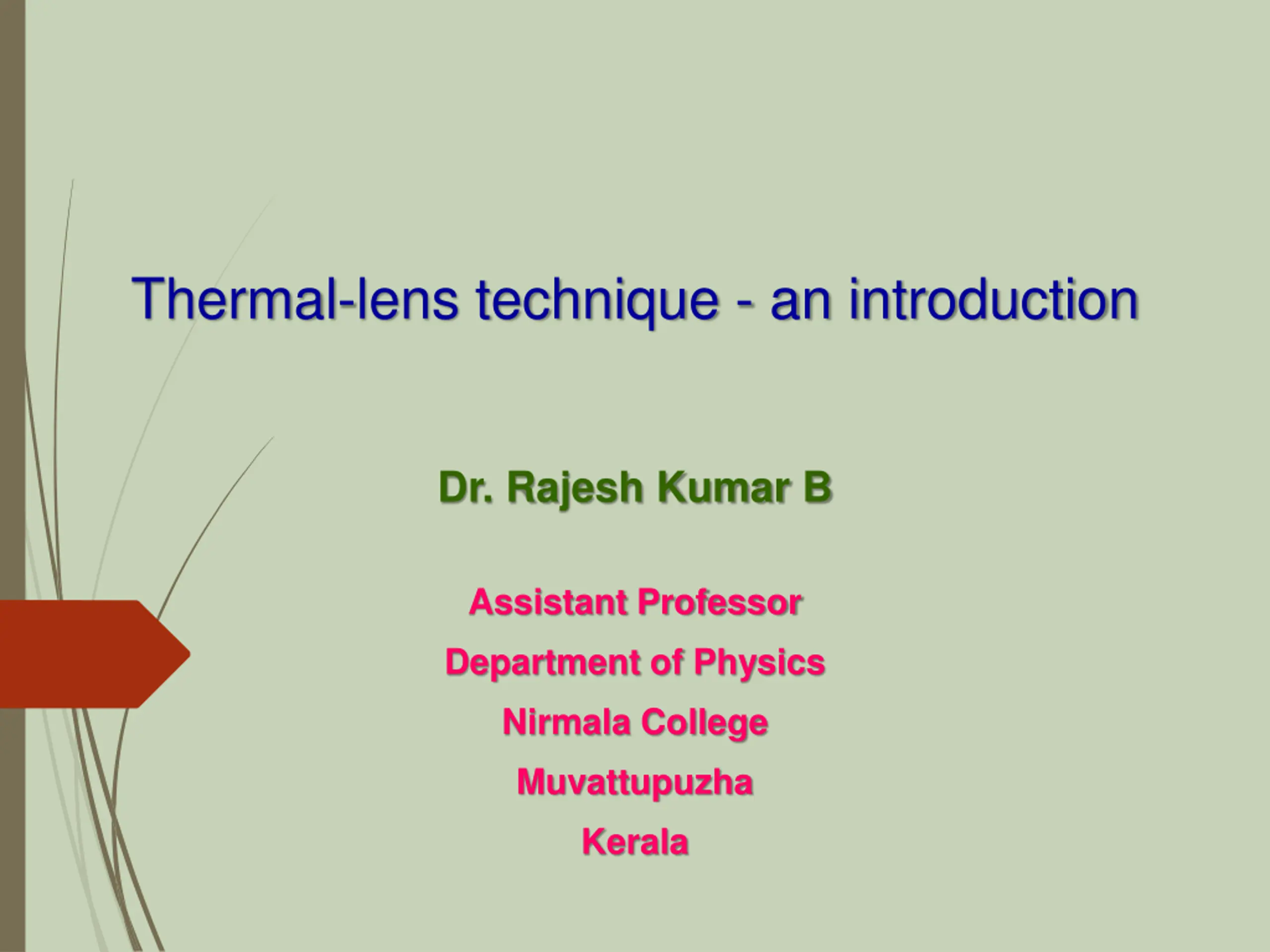 Thermal-lens technique - an introduction

Dr. Rajesh Kumar B

Assistant Professor

Department of Physics

Nirmala College

Muvattupuzha

Kerala